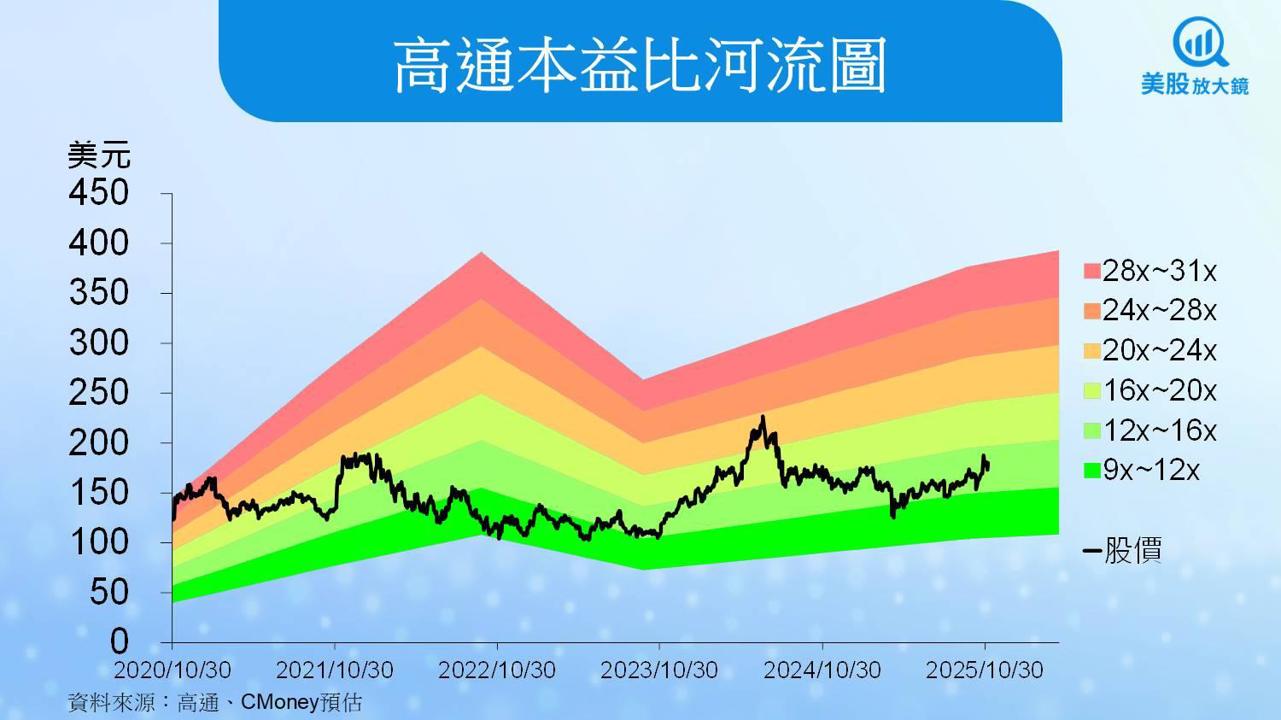 高通本益比河流圖

美股放大鏡

美元
450
400
350
300
250
200
150
100
50
0

2020/10/30
2021/10/30
2022/10/30
2023/10/30
2024/10/30
2025/10/30

28x~31x
24x~28x
20x~24x
16x~20x
12x~16x
9x~12x

股價

資料來源：高通、CMoney預估